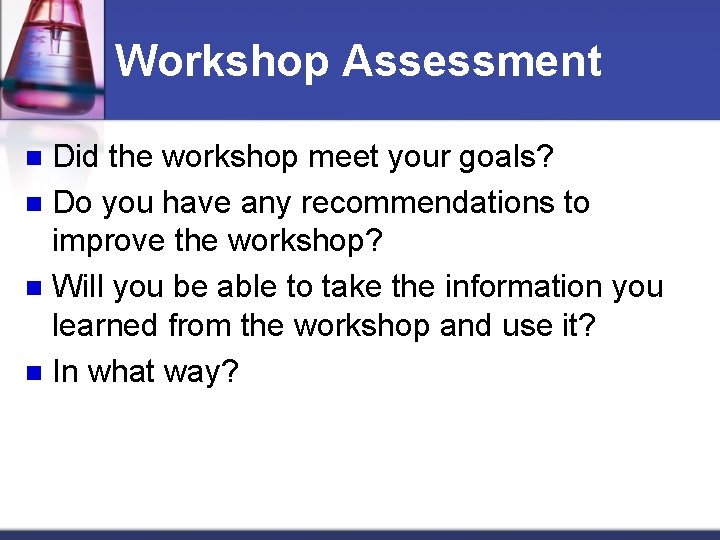 Workshop Assessment

- Did the workshop meet your goals?
- Do you have any recommendations to improve the workshop?
- Will you be able to take the information you learned from the workshop and use it?
- In what way?